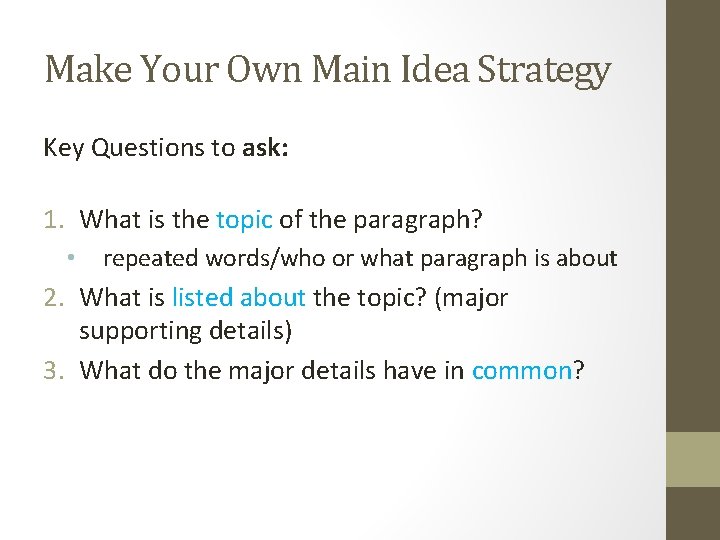 Make Your Own Main Idea Strategy

Key Questions to ask:

1. What is the topic of the paragraph?
   • repeated words/who or what paragraph is about
2. What is listed about the topic? (major supporting details)
3. What do the major details have in common?